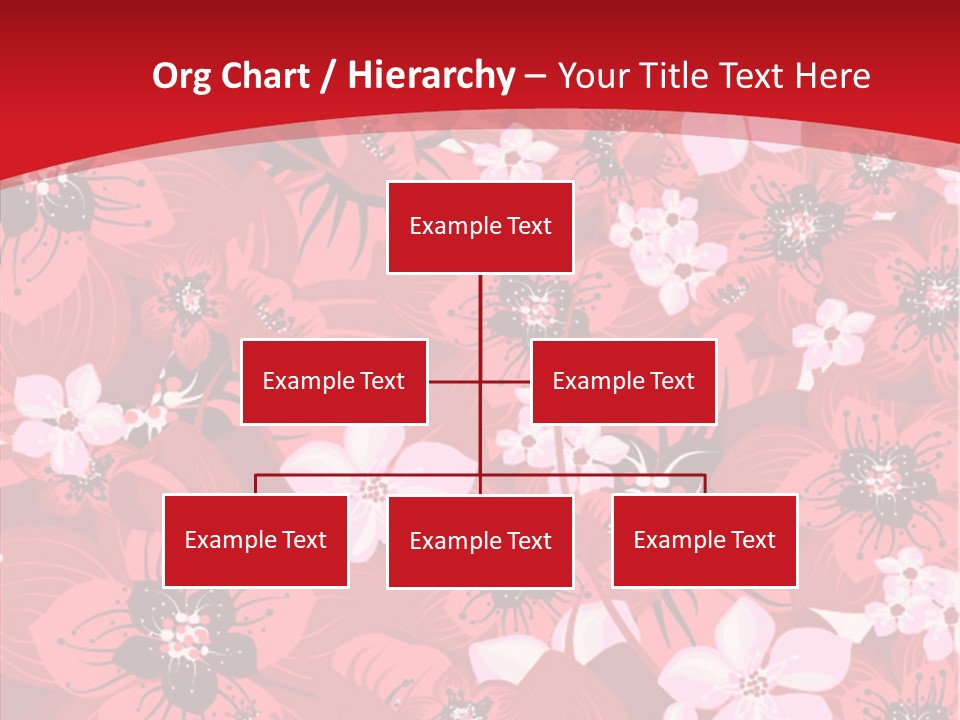 Org Chart / Hierarchy – Your Title Text Here

Example Text

Example Text

Example Text

Example Text

Example Text

Example Text